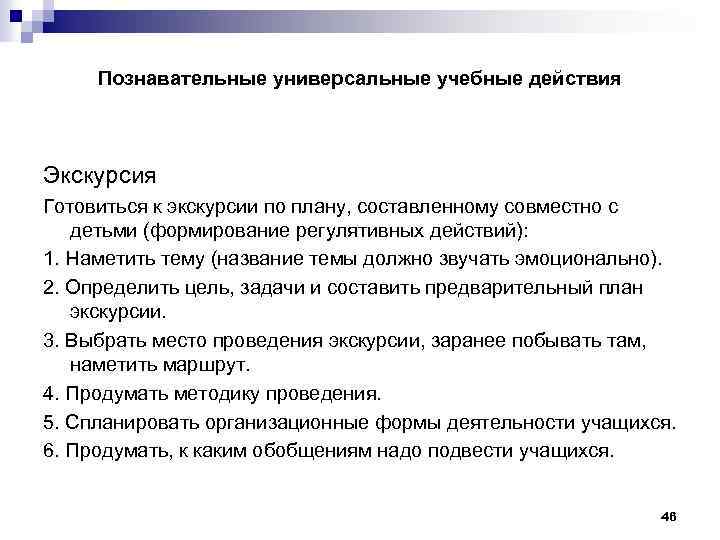 Познавательные универсальные учебные действия

Экскурсия

Готовиться к экскурсии по плану, составленному совместно с детьми (формирование регулятивных действий):

1. Наметить тему (название темы должно звучать эмоционально).

2. Определить цель, задачи и составить предварительный план экскурсии.

3. Выбрать место проведения экскурсии, заранее побывать там, наметить маршрут.

4. Продумать методику проведения.

5. Спланировать организационные формы деятельности учащихся.

6. Продумать, к каким обобщениям надо подвести учащихся.

46